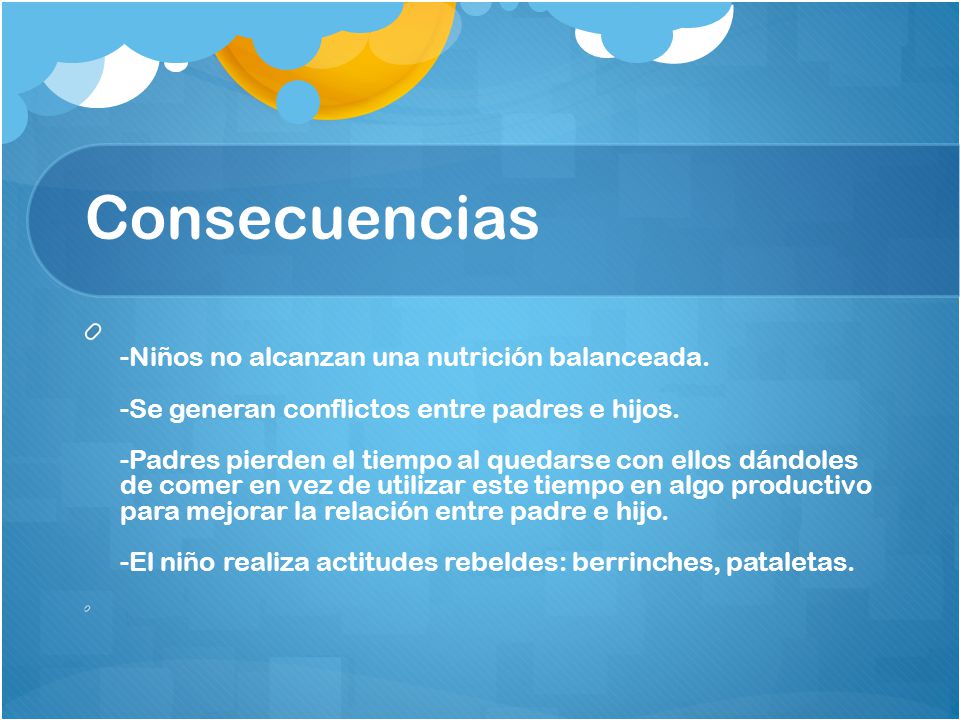 Consecuencias

-Niños no alcanzan una nutrición balanceada.

-Se generan conflictos entre padres e hijos.

-Padres pierden el tiempo al quedarse con ellos dándoles de comer en vez de utilizar este tiempo en algo productivo para mejorar la relación entre padre e hijo.

-El niño realiza actitudes rebeldes: berrinches, pataletas.